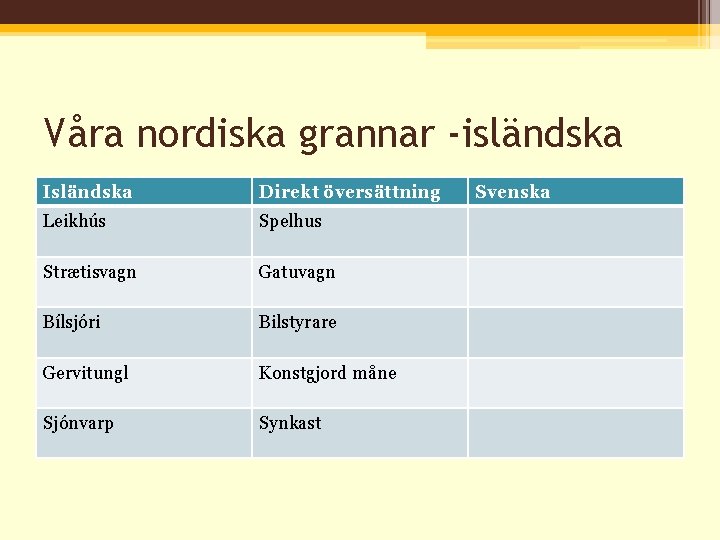 Våra nordiska grannar -isländska

| Isländska | Direkt översättning | Svenska |
|---|---|---|
| Leikhús | Spelhus | |
| Strætisvagn | Gatuvagn | |
| Bílsjóri | Bilstyrare | |
| Gervitungl | Konstgjord måne | |
| Sjónvarp | Synkast | |